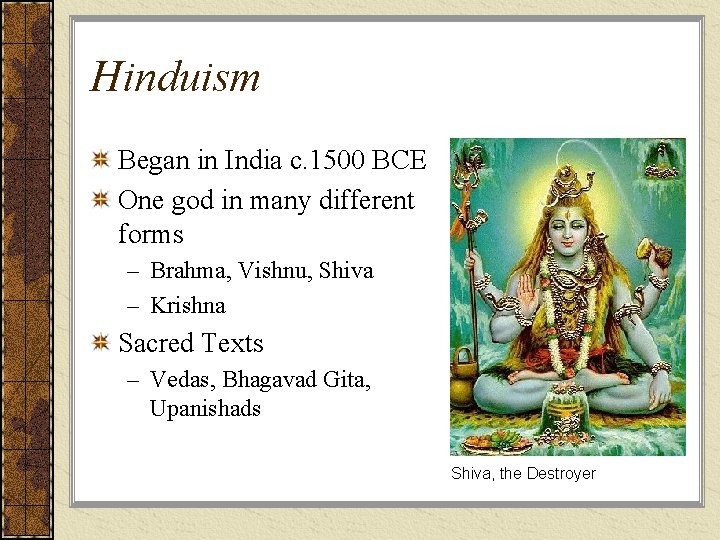 Hinduism

Began in India c.1500 BCE

One god in many different forms

– Brahma, Vishnu, Shiva

– Krishna

Sacred Texts

– Vedas, Bhagavad Gita, Upanishads

Shiva, the Destroyer